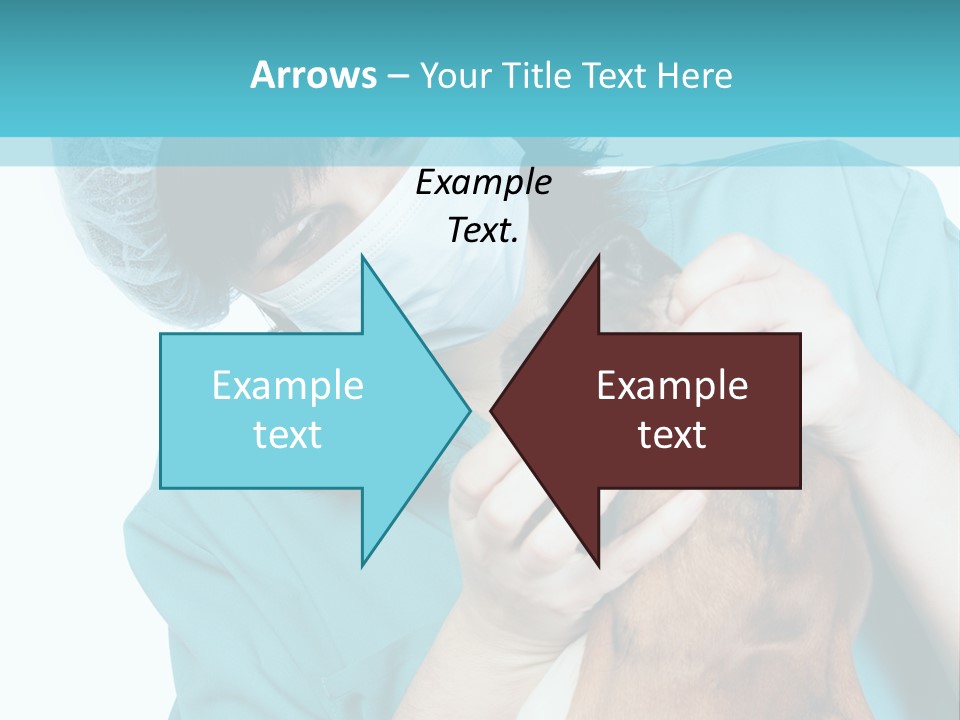 Arrows – Your Title Text Here

Example Text.

Example text

Example text